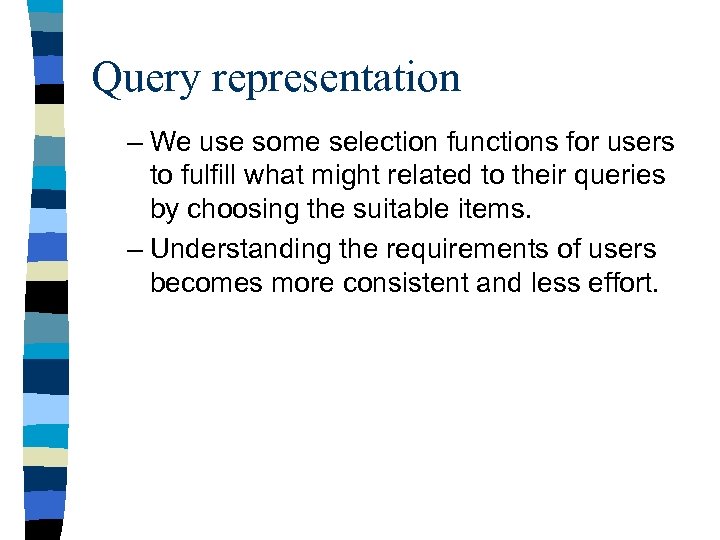 Query representation

– We use some selection functions for users to fulfill what might related to their queries by choosing the suitable items.

– Understanding the requirements of users becomes more consistent and less effort.